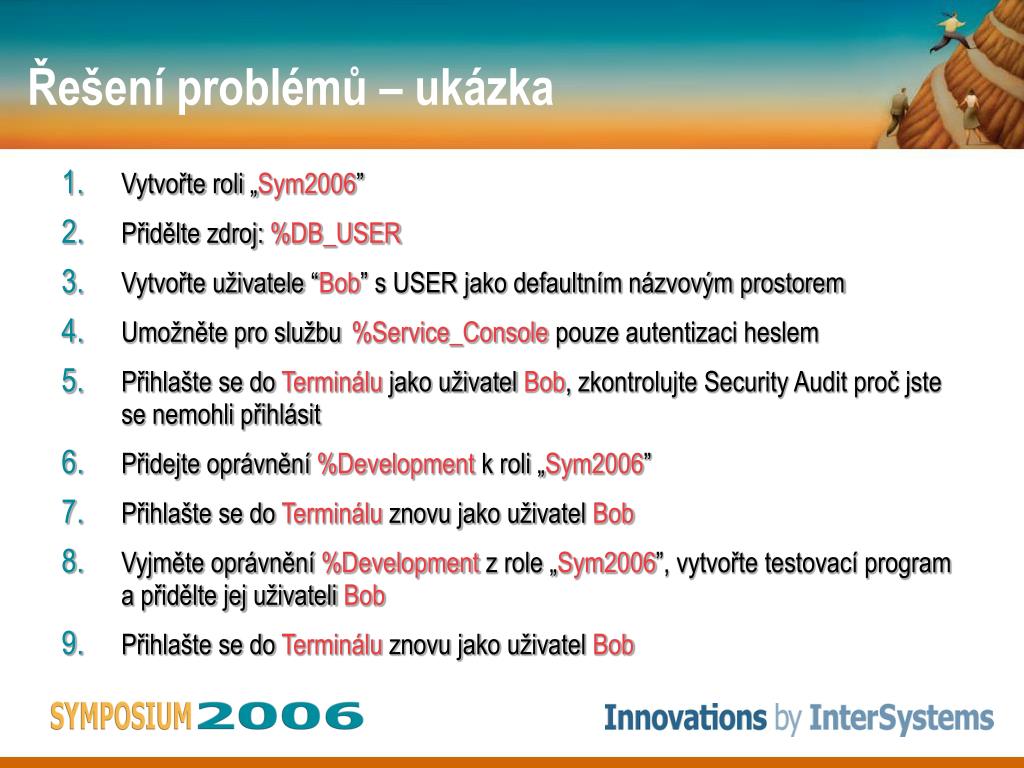 Řešení problémů – ukázka

1. Vytvořte roli „Sym2006”
2. Přidělte zdroj: %DB_USER
3. Vytvořte uživatele “Bob” s USER jako defaultním názvovým prostorem
4. Umožněte pro službu %Service_Console pouze autentizaci heslem
5. Přihlašte se do Terminálu jako uživatel Bob, zkontrolujte Security Audit proč jste se nemohli přihlásit
6. Přidejte oprávnění %Development k roli „Sym2006”
7. Přihlašte se do Terminálu znovu jako uživatel Bob
8. Vyjměte oprávnění %Development z role „Sym2006”, vytvořte testovací program a přidělte jej uživateli Bob
9. Přihlašte se do Terminálu znovu jako uživatel Bob

SYMPOSIUM 2006

Innovations by InterSystems